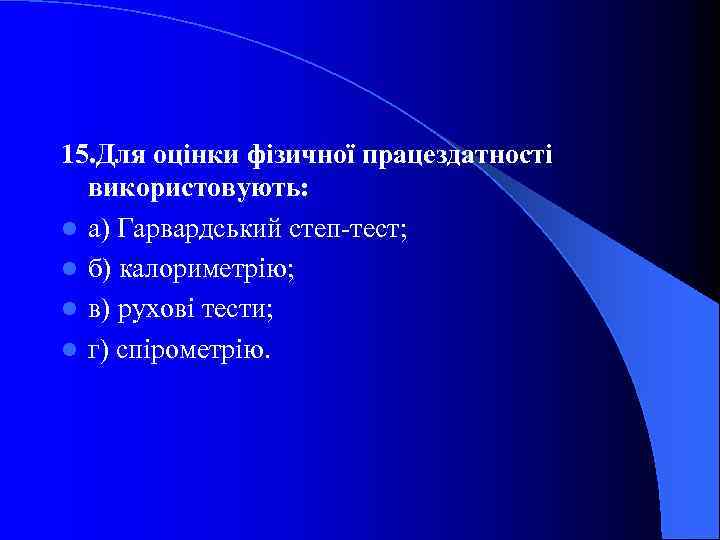 15.Для оцінки фізичної працездатності використовують:

а) Гарвардський степ-тест;

б) калориметрію;

в) рухові тести;

г) спірометрію.